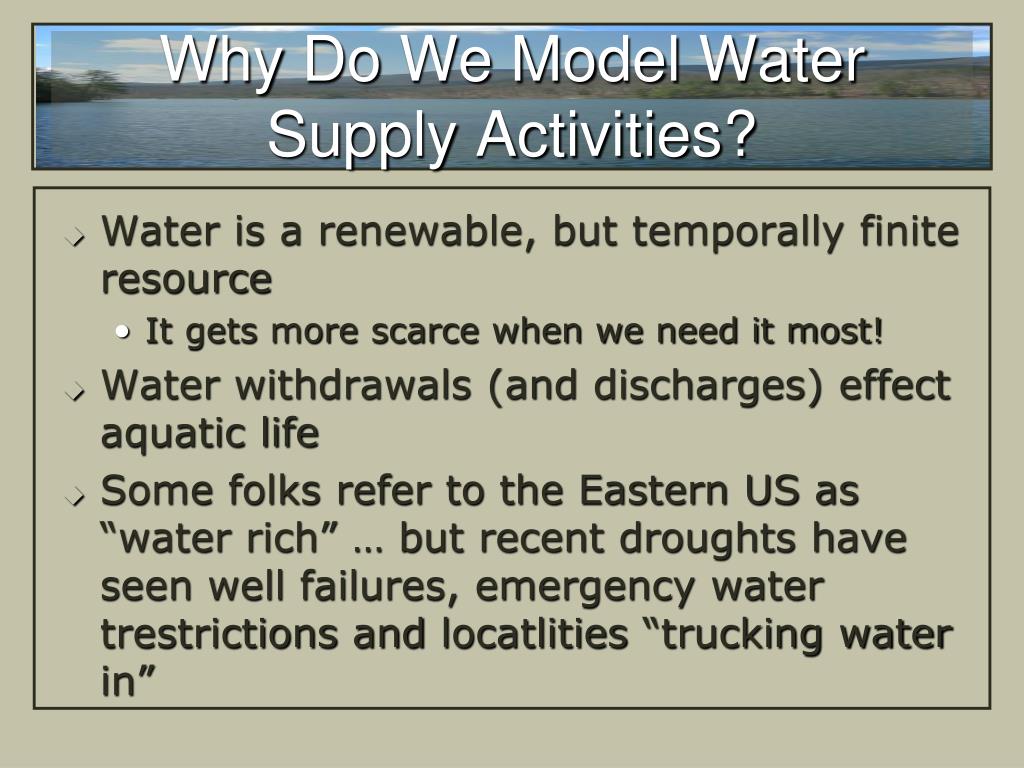 Why Do We Model Water Supply Activities?

Water is a renewable, but temporally finite resource

• It gets more scarce when we need it most!

Water withdrawals (and discharges) effect aquatic life

Some folks refer to the Eastern US as “water rich” … but recent droughts have seen well failures, emergency water trestrictions and locatlities “trucking water in”